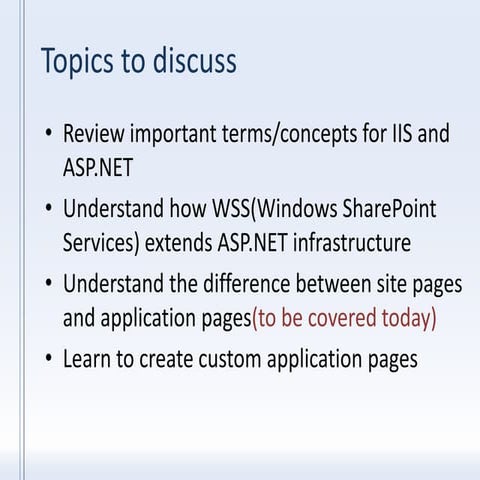 Topics to discuss

• Review important terms/concepts for IIS and ASP.NET
• Understand how WSS(Windows SharePoint Services) extends ASP.NET infrastructure
• Understand the difference between site pages and application pages(to be covered today)
• Learn to create custom application pages